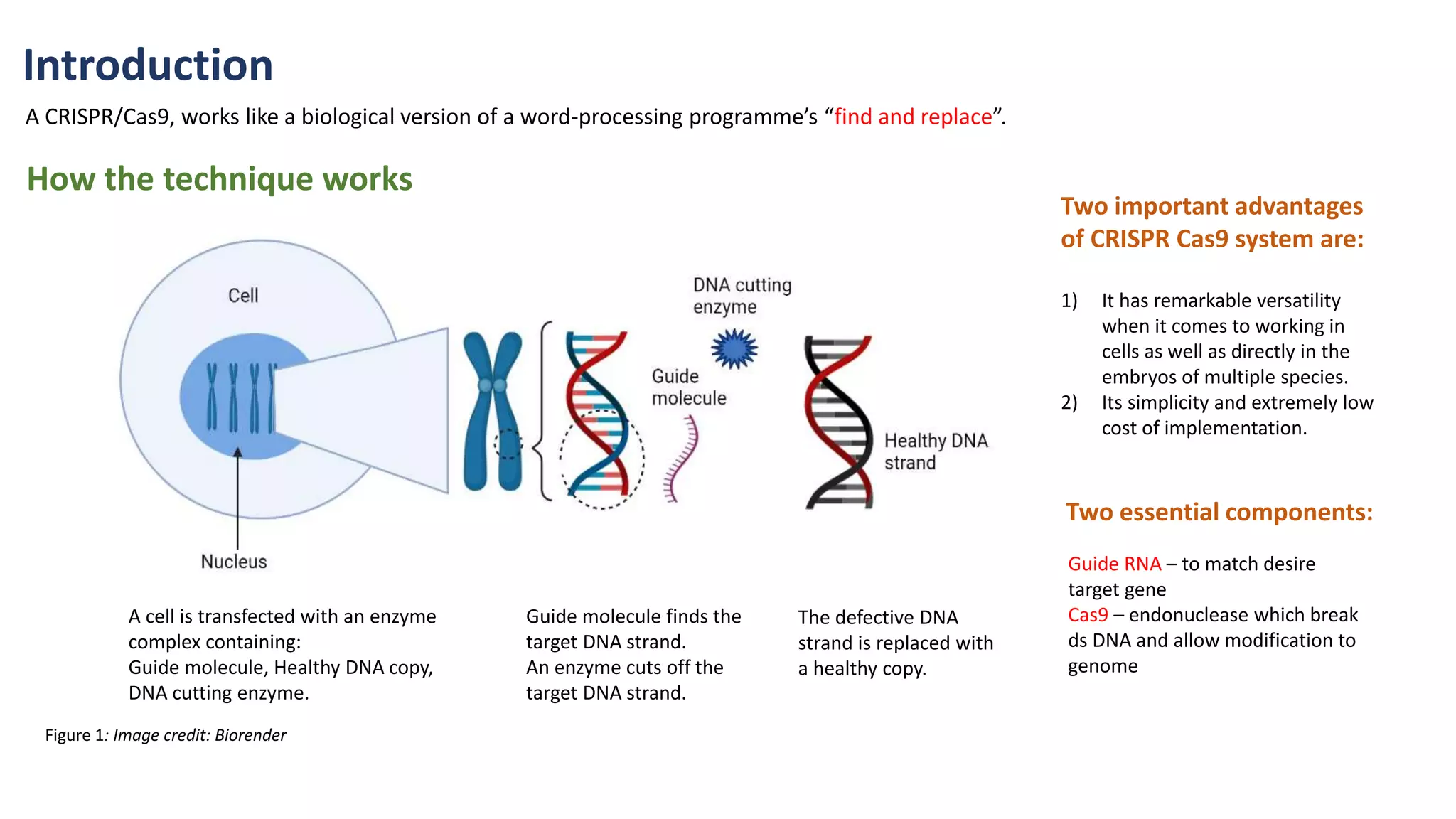 Introduction

A CRISPR/Cas9, works like a biological version of a word-processing programme's "find and replace".

How the technique works

Cell

Nucleus

DNA cutting enzyme

Guide molecule

Healthy DNA strand

A cell is transfected with an enzyme complex containing:
Guide molecule, Healthy DNA copy, DNA cutting enzyme.

Guide molecule finds the target DNA strand.
An enzyme cuts off the target DNA strand.

The defective DNA strand is replaced with a healthy copy.

Figure 1: Image credit: Biorender

Two important advantages of CRISPR Cas9 system are:

1) It has remarkable versatility when it comes to working in cells as well as directly in the embryos of multiple species.
2) Its simplicity and extremely low cost of implementation.

Two essential components:

Guide RNA – to match desire target gene
Cas9 – endonuclease which break ds DNA and allow modification to genome